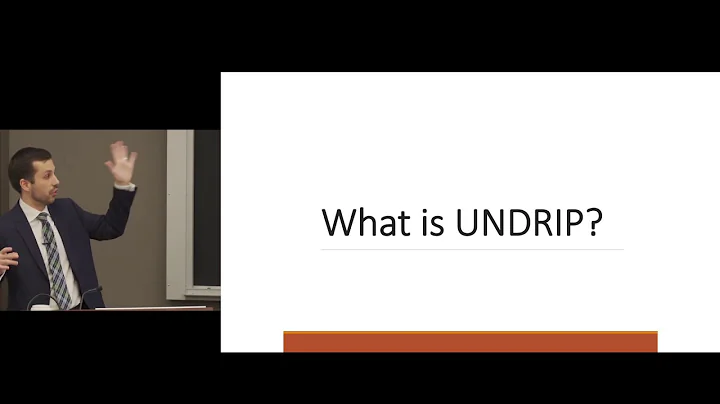 What is UNDRIP?